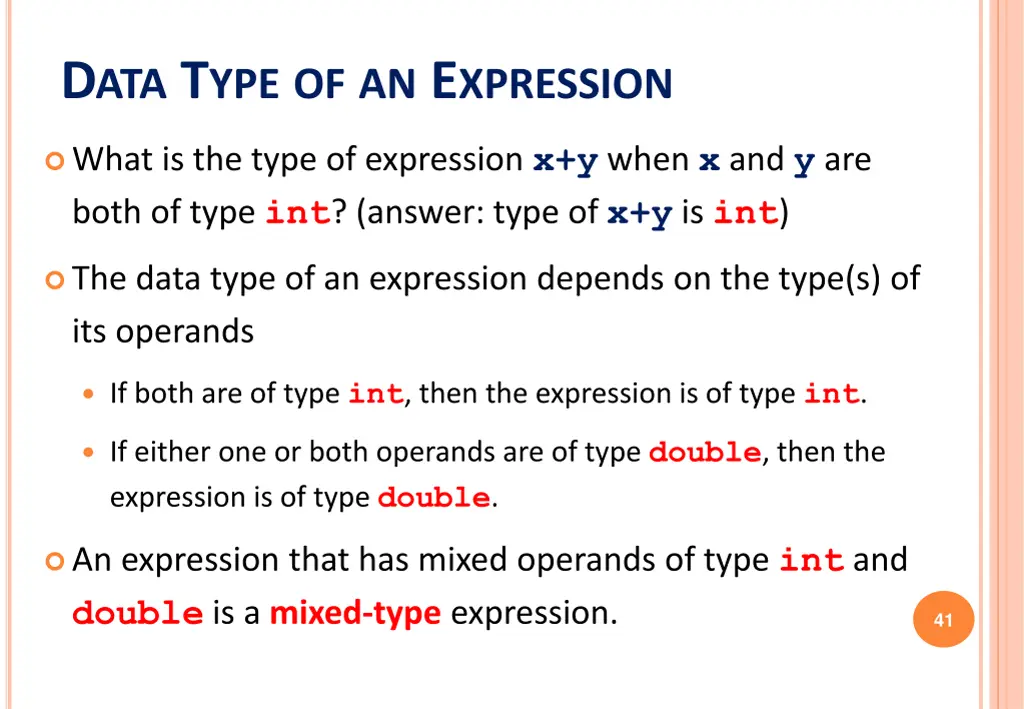 DATA TYPE OF AN EXPRESSION

What is the type of expression x+y when x and y are both of type int? (answer: type of x+y is int)

The data type of an expression depends on the type(s) of its operands

If both are of type int, then the expression is of type int.

If either one or both operands are of type double, then the expression is of type double.

An expression that has mixed operands of type int and double is a mixed-type expression.

41